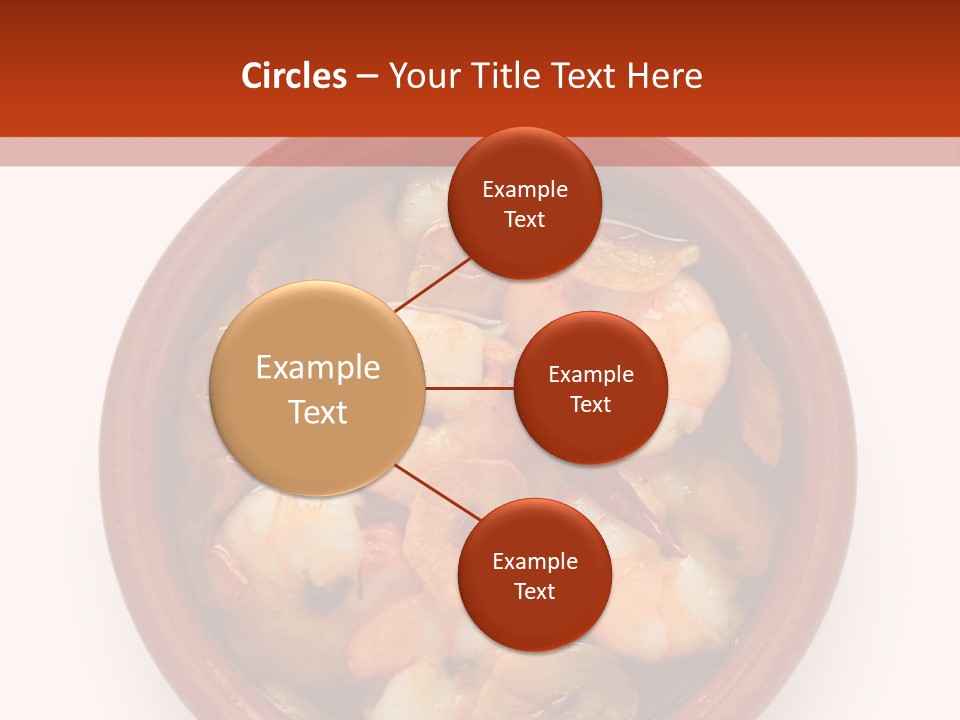 Circles – Your Title Text Here

Example Text

Example Text

Example Text

Example Text